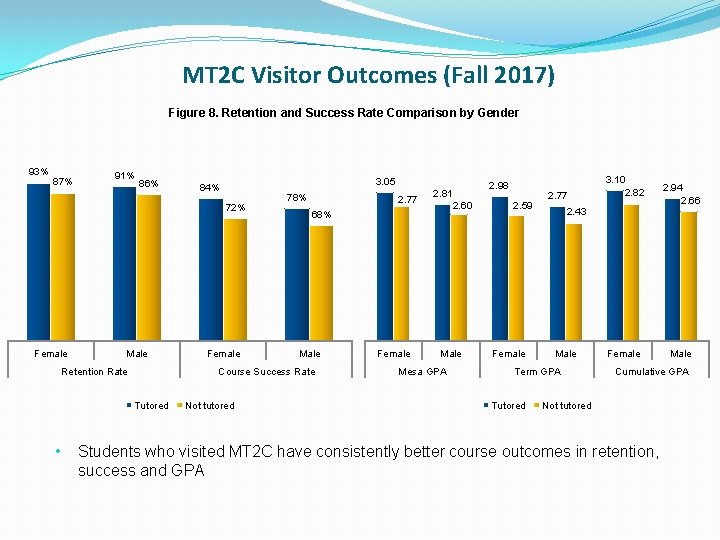 MT2C Visitor Outcomes (Fall 2017)

Figure 8. Retention and Success Rate Comparison by Gender

93% 87% 91% 86% 84% 72% 78% 68%

Female Male Female Male

Retention Rate Course Success Rate

Tutored Not tutored

3.05 2.77 2.81 2.60 2.98 2.59 2.77 2.43 3.10 2.82 2.94 2.66

Female Male Female Male Female Male

Mesa GPA Term GPA Cumulative GPA

Tutored Not tutored

• Students who visited MT2C have consistently better course outcomes in retention, success and GPA